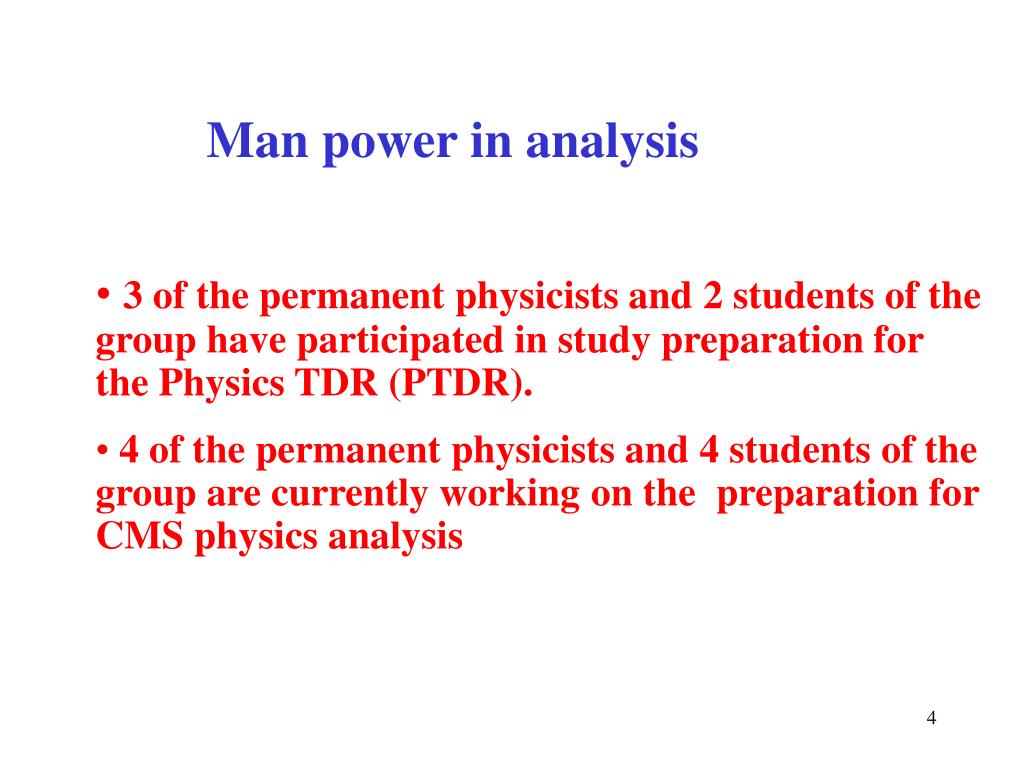 Man power in analysis

• 3 of the permanent physicists and 2 students of the group have participated in study preparation for the Physics TDR (PTDR).

• 4 of the permanent physicists and 4 students of the group are currently working on the preparation for CMS physics analysis

4